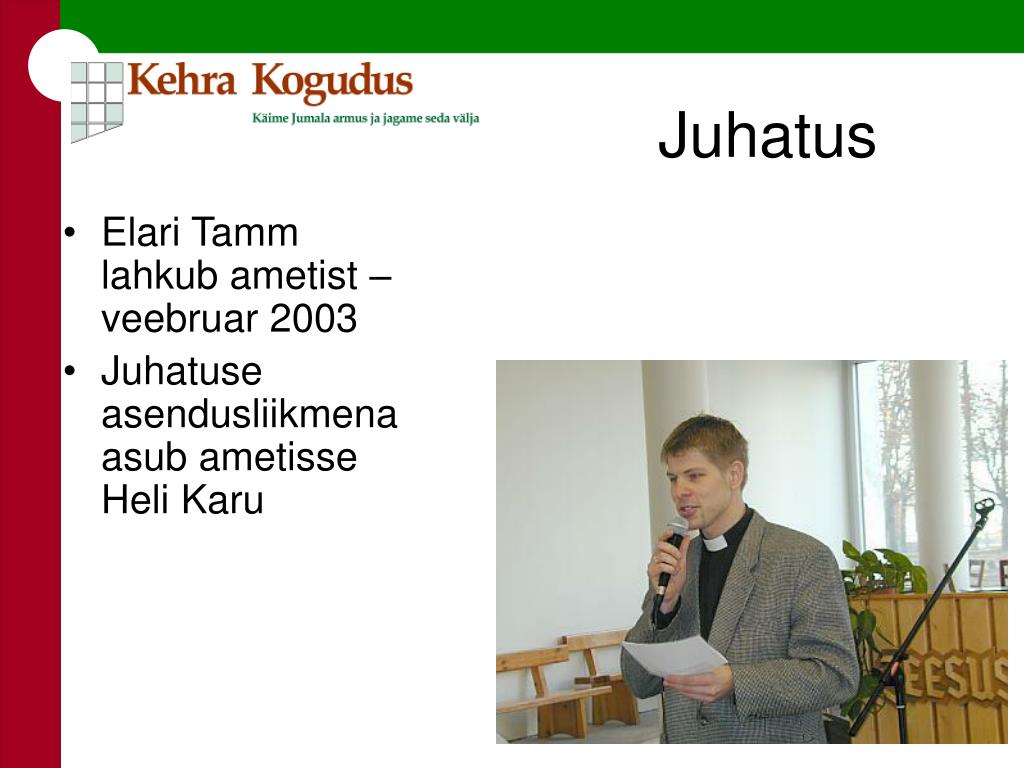 Kehra Kogudus
Käime Jumala armus ja jagame seda välja

Juhatus

• Elari Tamm lahkub ametist – veebruar 2003
• Juhatuse asendusliikmena asub ametisse Heli Karu

EESUS